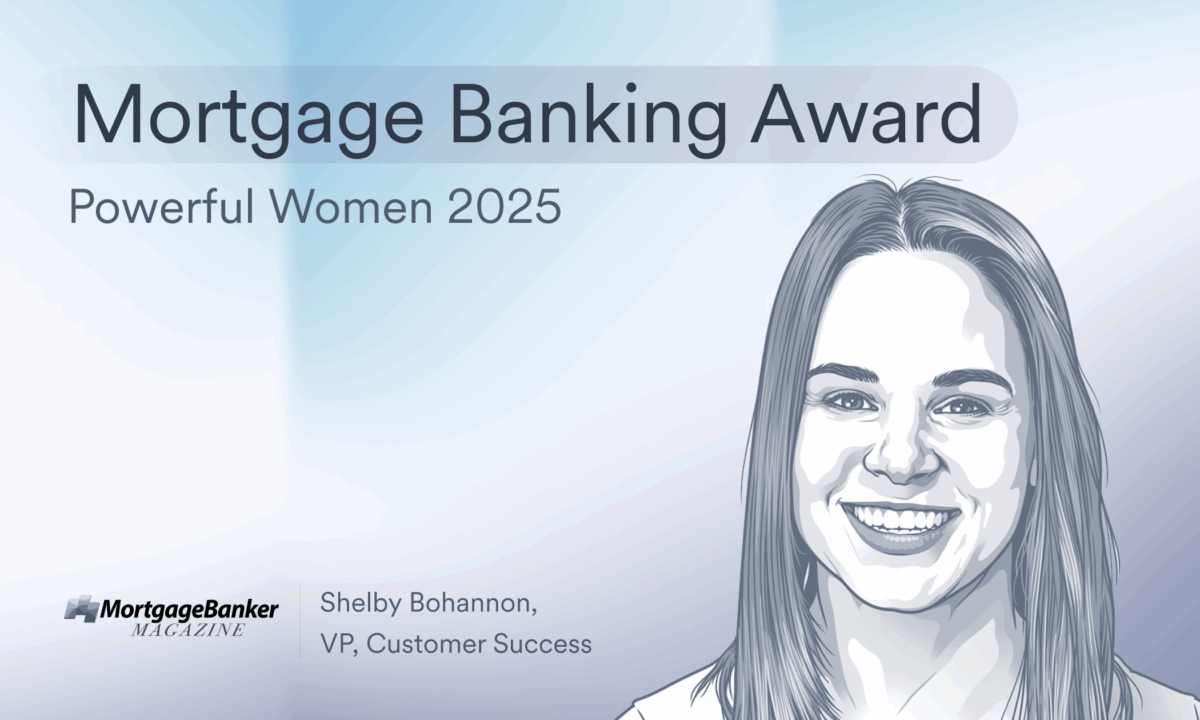 Mortgage Banking Award

Powerful Women 2025

MortgageBanker MAGAZINE

Shelby Bohannon, VP, Customer Success